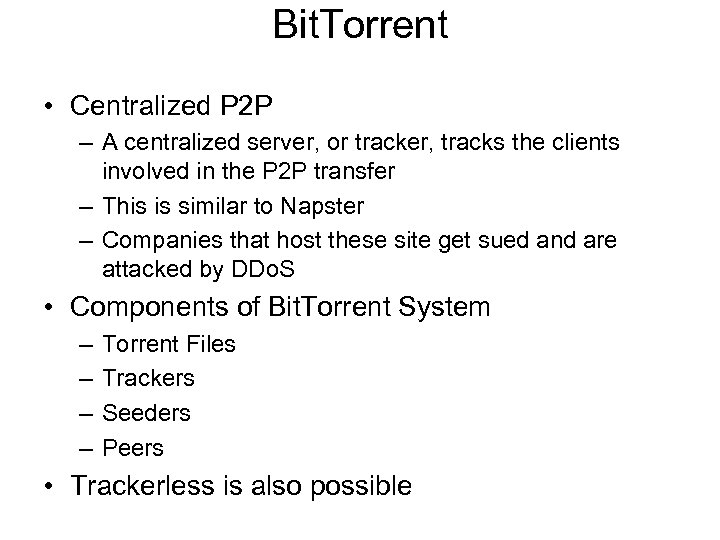 BitTorrent

• Centralized P2P
– A centralized server, or tracker, tracks the clients involved in the P2P transfer
– This is similar to Napster
– Companies that host these site get sued and are attacked by DDoS

• Components of BitTorrent System
– Torrent Files
– Trackers
– Seeders
– Peers

• Trackerless is also possible